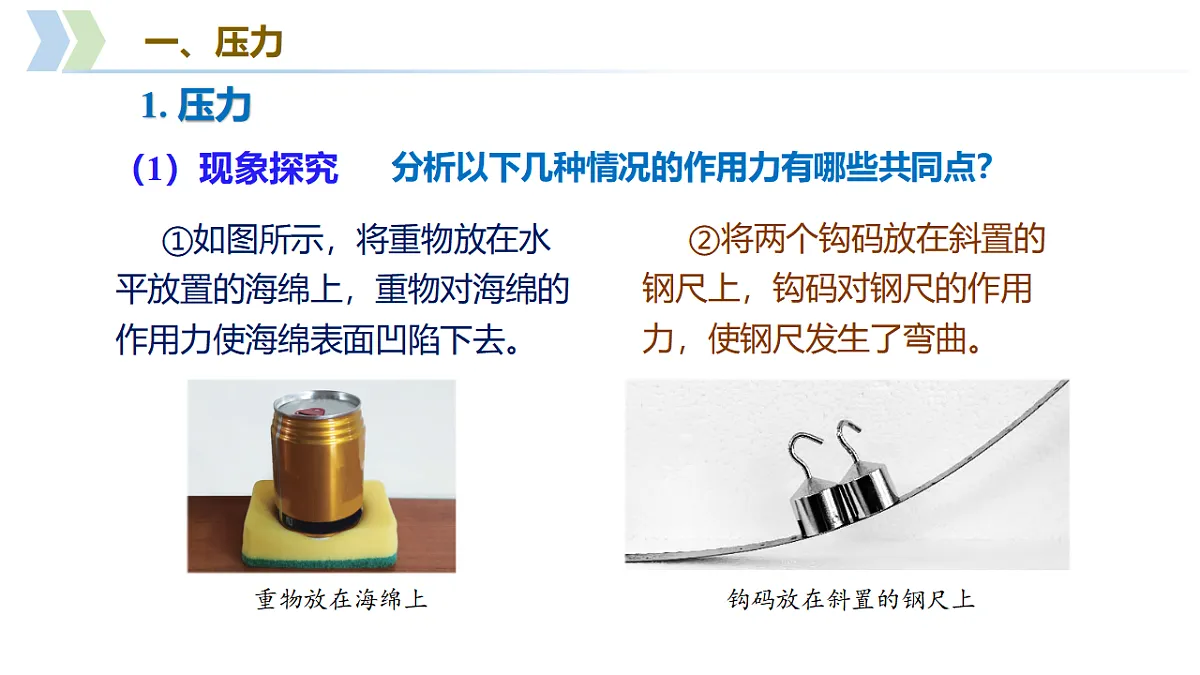 一、压力

1. 压力

（1）现象探究　分析以下几种情况的作用力有哪些共同点？

①如图所示，将重物放在水平放置的海绵上，重物对海绵的作用力使海绵表面凹陷下去。

重物放在海绵上

②将两个钩码放在斜置的钢尺上，钩码对钢尺的作用力，使钢尺发生了弯曲。

钩码放在斜置的钢尺上